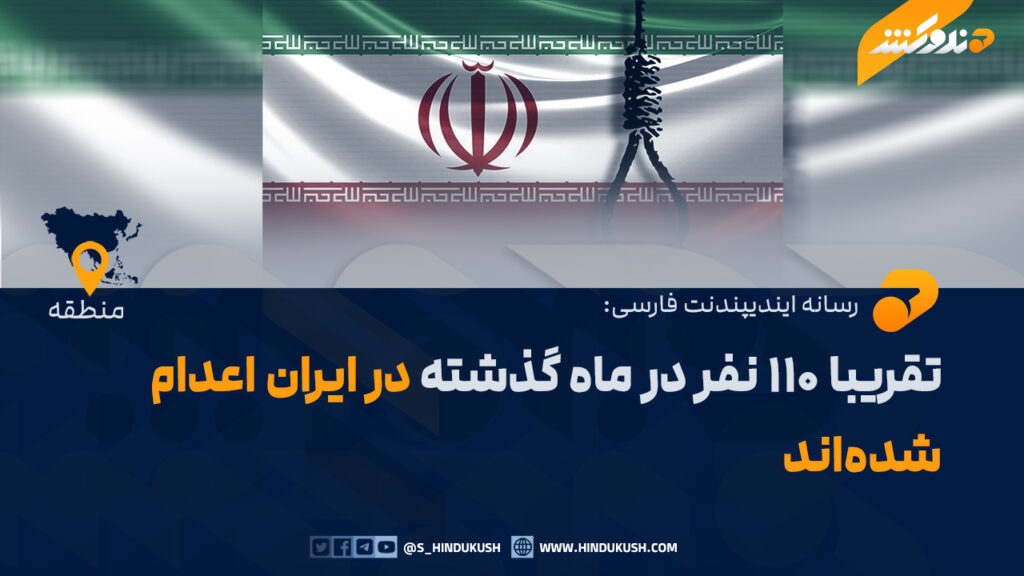 هندوکش

منطقه

رسانه ایندیپندنت فارسی:

تقریبا ۱۱۰ نفر در ماه گذشته در ایران اعدام شده‌اند

@S_HINDUKUSH WWW.HINDUKUSH.COM